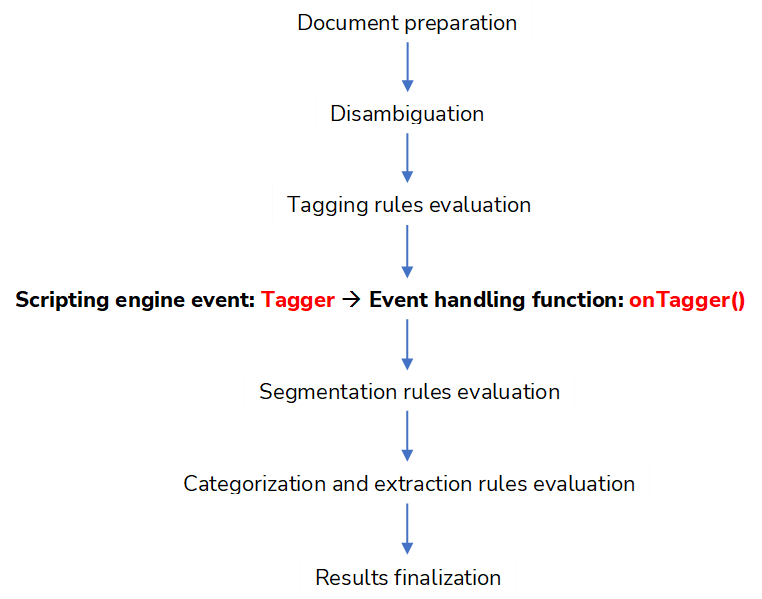 Document preparation

Disambiguation

Tagging rules evaluation

Scripting engine event: Tagger → Event handling function: onTagger()

Segmentation rules evaluation

Categorization and extraction rules evaluation

Results finalization